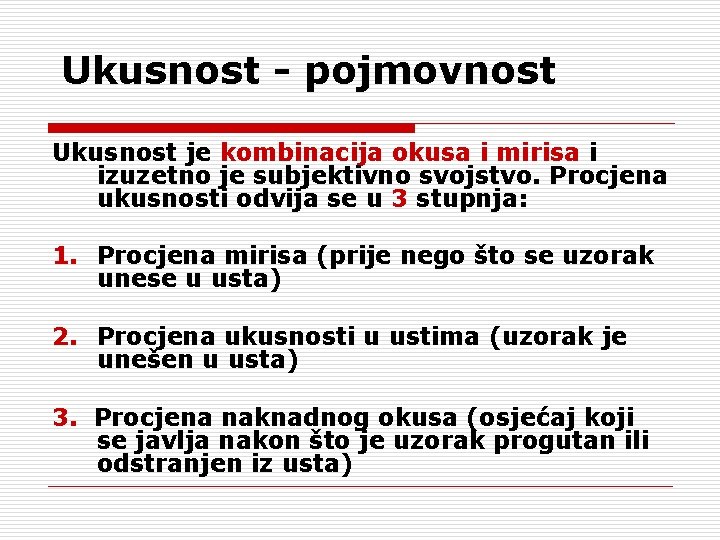 Ukusnost - pojmovnost

Ukusnost je kombinacija okusa i mirisa i izuzetno je subjektivno svojstvo. Procjena ukusnosti odvija se u 3 stupnja:

1. Procjena mirisa (prije nego što se uzorak unese u usta)

2. Procjena ukusnosti u ustima (uzorak je unešen u usta)

3. Procjena naknadnog okusa (osjećaj koji se javlja nakon što je uzorak progutan ili odstranjen iz usta)